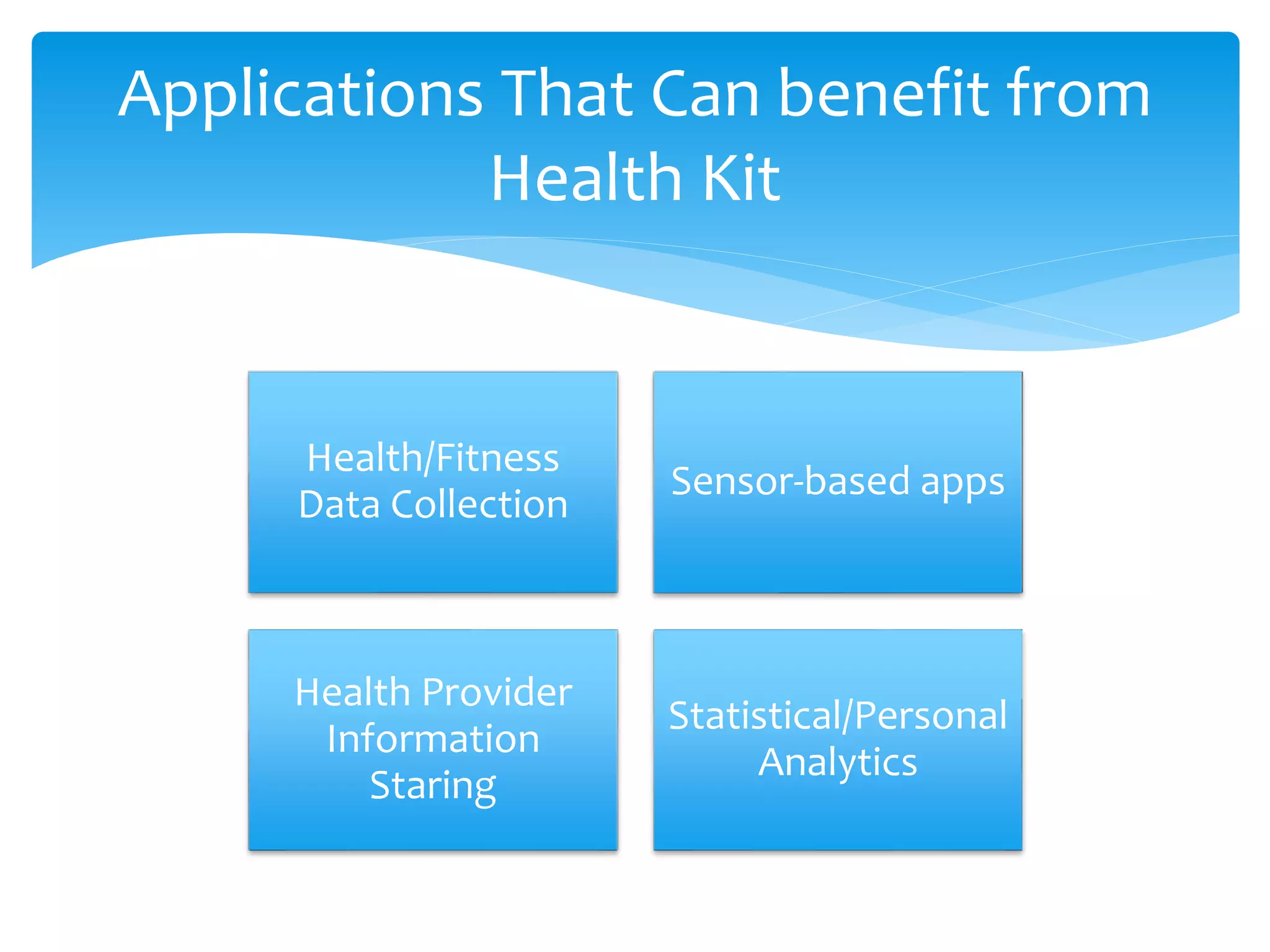 Applications That Can benefit from Health Kit

Health/Fitness Data Collection

Sensor-based apps

Health Provider Information Staring

Statistical/Personal Analytics